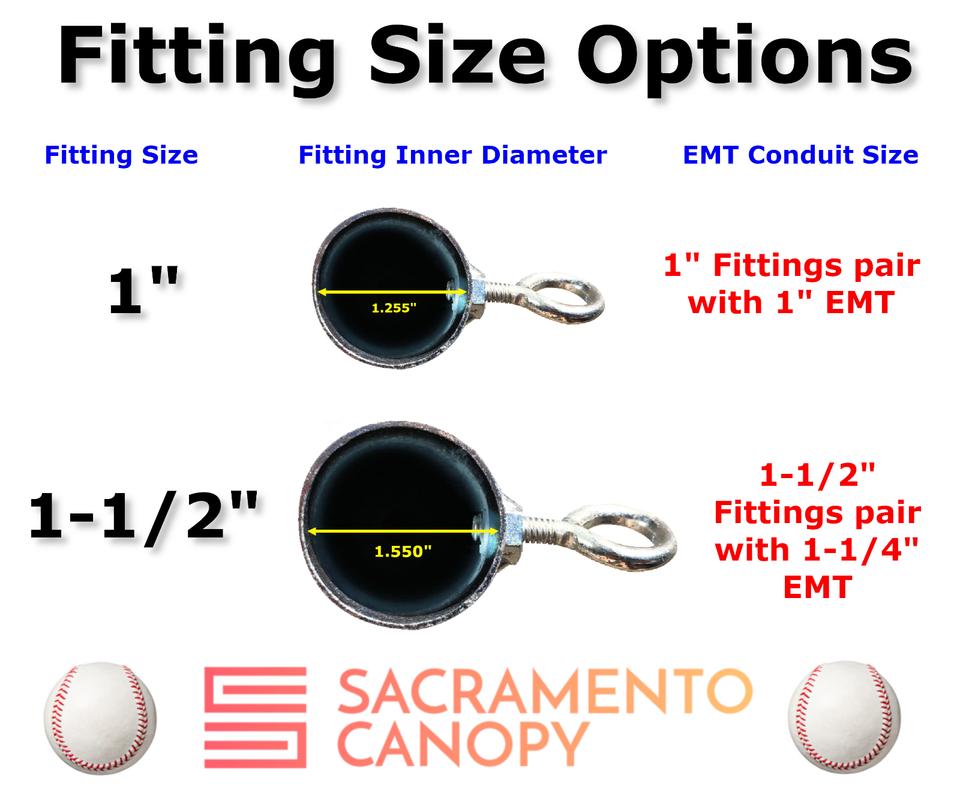 Fitting Size Options

| Fitting Size | Fitting Inner Diameter | EMT Conduit Size |
|---|---|---|
| 1" | 1.255" | 1" Fittings pair with 1" EMT |
| 1-1/2" | 1.550" | 1-1/2" Fittings pair with 1-1/4" EMT |

SACRAMENTO CANOPY